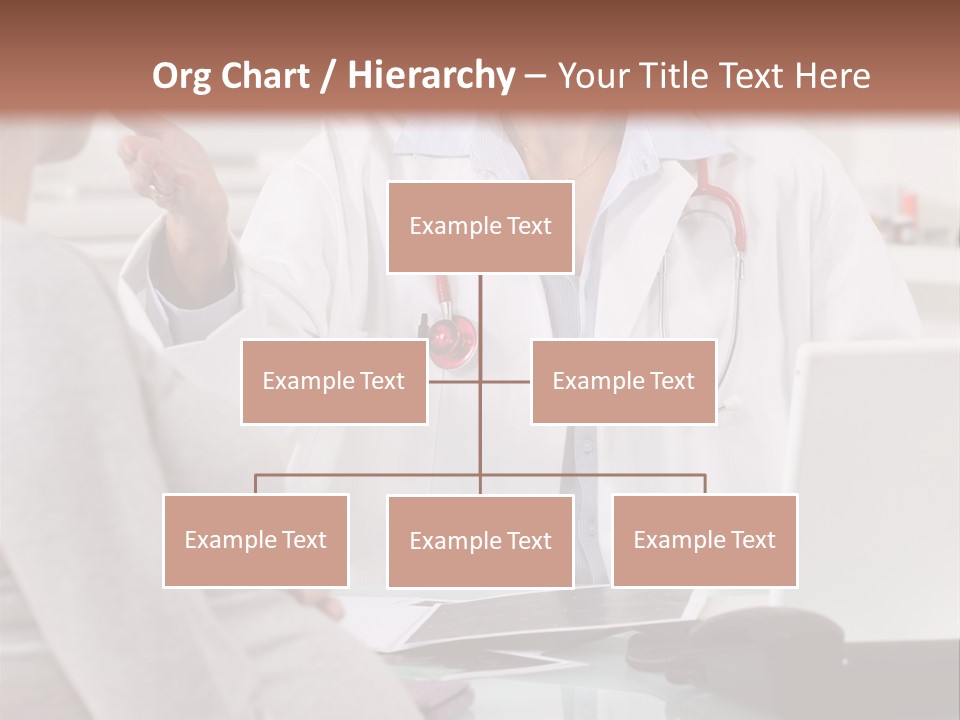 Org Chart / Hierarchy – Your Title Text Here

Example Text

Example Text

Example Text

Example Text

Example Text

Example Text